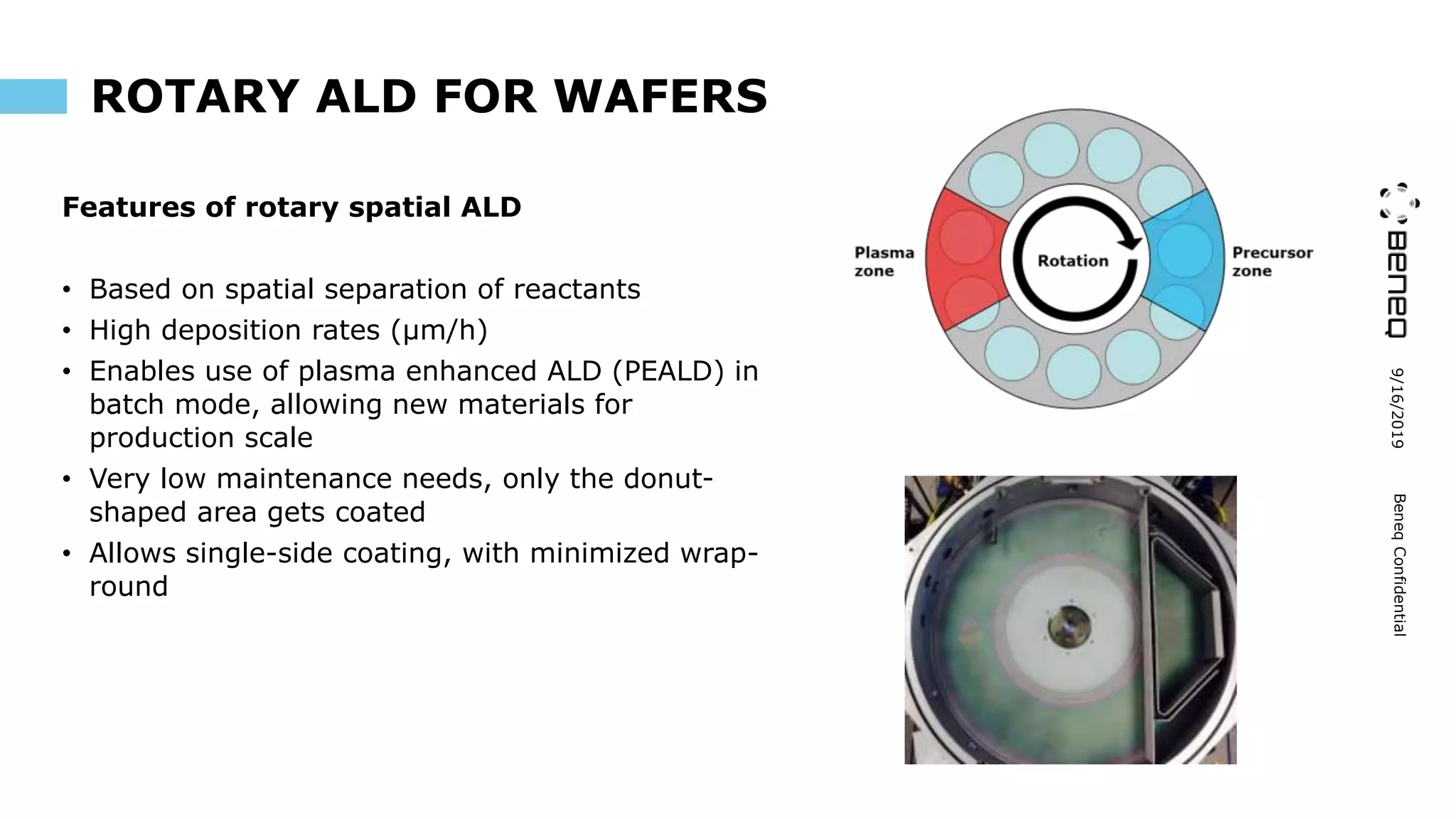 ROTARY ALD FOR WAFERS

Features of rotary spatial ALD

• Based on spatial separation of reactants
• High deposition rates (µm/h)
• Enables use of plasma enhanced ALD (PEALD) in batch mode, allowing new materials for production scale
• Very low maintenance needs, only the donut-shaped area gets coated
• Allows single-side coating, with minimized wrap-round

Plasma zone

Rotation

Precursor zone

BENEQ

9/16/2019

Beneq Confidential